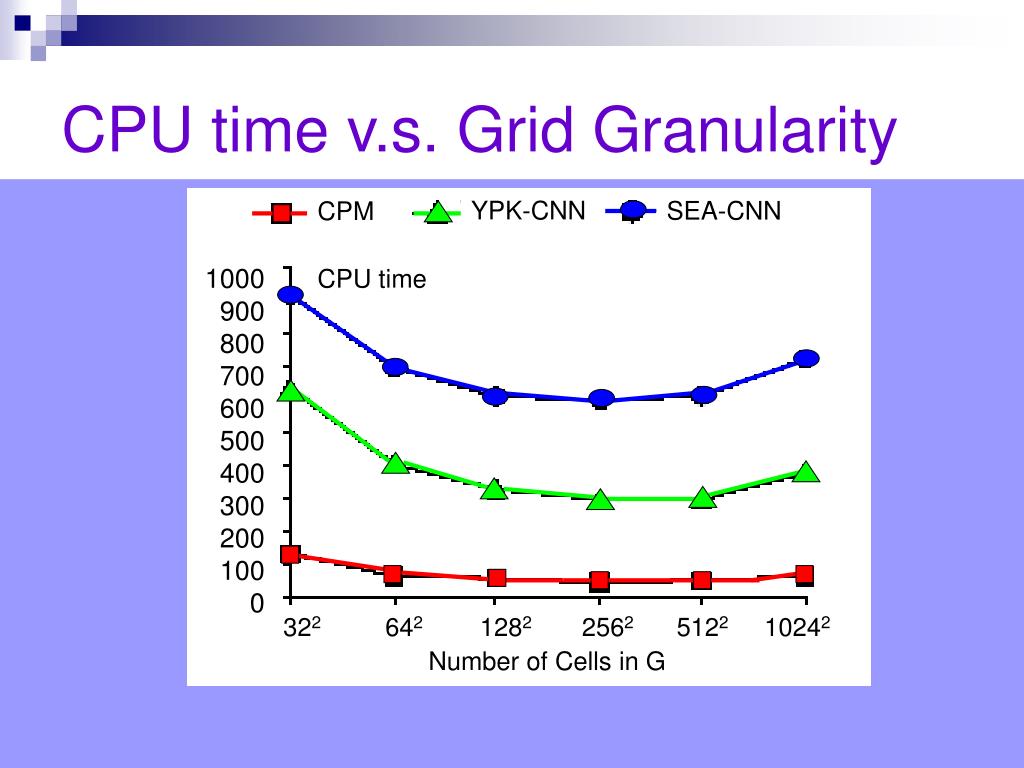 CPU time v.s. Grid Granularity

CPM YPK-CNN SEA-CNN

CPU time

1000
900
800
700
600
500
400
300
200
100
0

$32^2$ $64^2$ $128^2$ $256^2$ $512^2$ $1024^2$

Number of Cells in G